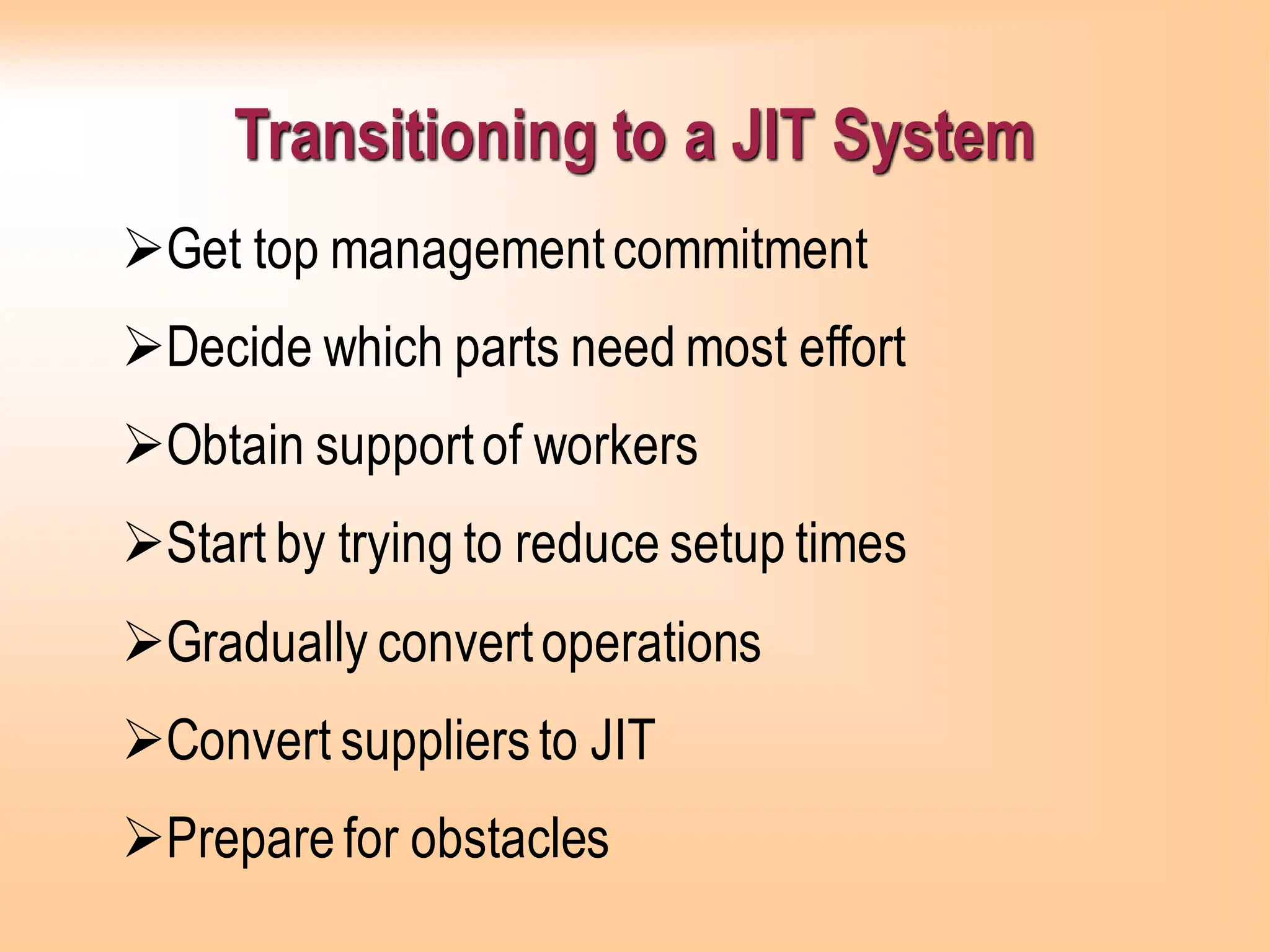 Transitioning to a JIT System

➢Get top management commitment

➢Decide which parts need most effort

➢Obtain support of workers

➢Start by trying to reduce setup times

➢Gradually convert operations

➢Convert suppliers to JIT

➢Prepare for obstacles